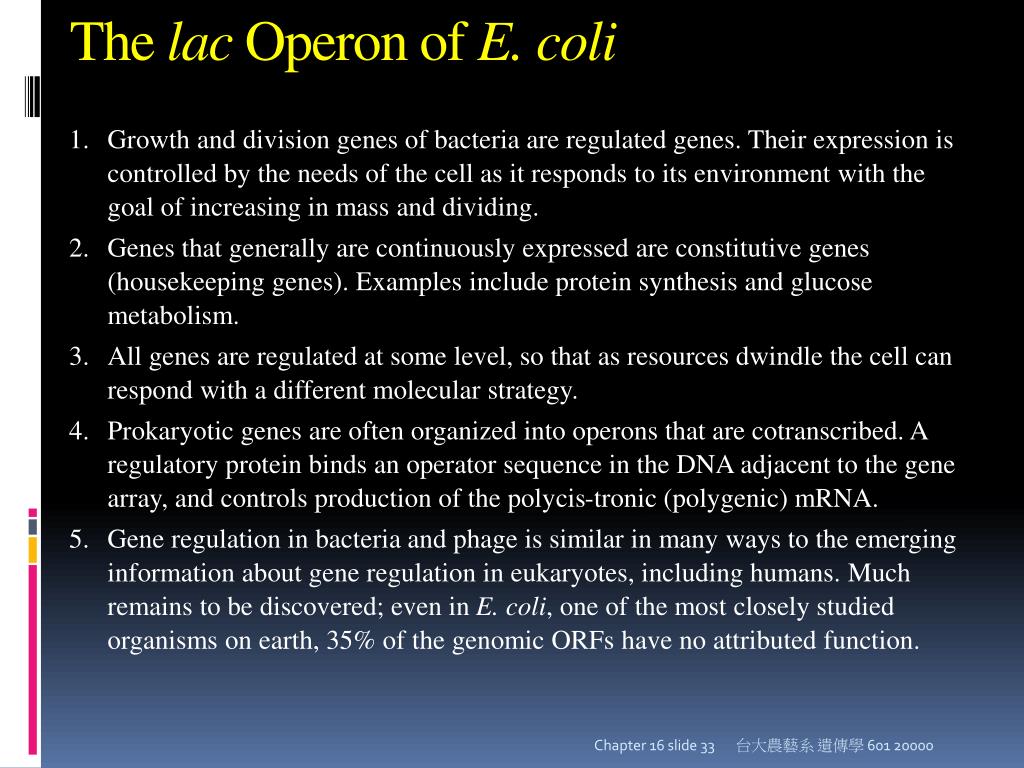 The lac Operon of E. coli

1. Growth and division genes of bacteria are regulated genes. Their expression is controlled by the needs of the cell as it responds to its environment with the goal of increasing in mass and dividing.
2. Genes that generally are continuously expressed are constitutive genes (housekeeping genes). Examples include protein synthesis and glucose metabolism.
3. All genes are regulated at some level, so that as resources dwindle the cell can respond with a different molecular strategy.
4. Prokaryotic genes are often organized into operons that are cotranscribed. A regulatory protein binds an operator sequence in the DNA adjacent to the gene array, and controls production of the polycis-tronic (polygenic) mRNA.
5. Gene regulation in bacteria and phage is similar in many ways to the emerging information about gene regulation in eukaryotes, including humans. Much remains to be discovered; even in E. coli, one of the most closely studied organisms on earth, 35% of the genomic ORFs have no attributed function.

Chapter 16 slide 33 台大農藝系 遺傳學 601 20000